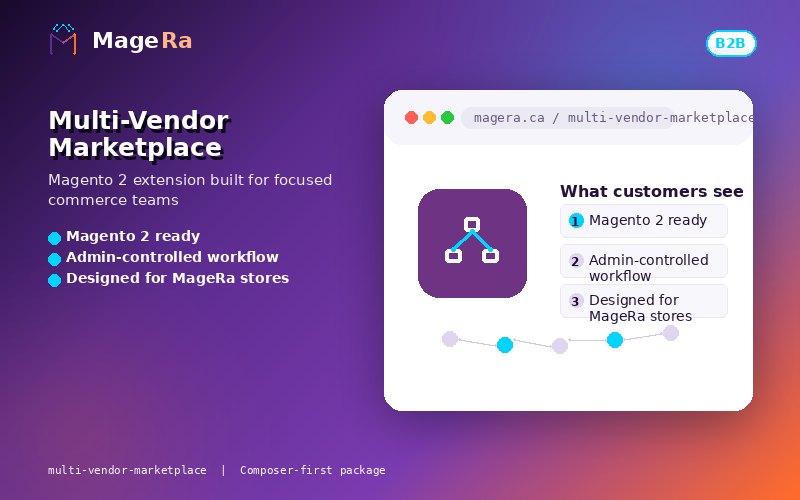 MageRa

B2B

Multi-Vendor Marketplace

Magento 2 extension built for focused commerce teams

Magento 2 ready
Admin-controlled workflow
Designed for MageRa stores

magera.ca / multi-vendor-marketplace

What customers see

1 Magento 2 ready

2 Admin-controlled workflow

3 Designed for MageRa stores

multi-vendor-marketplace | Composer-first package